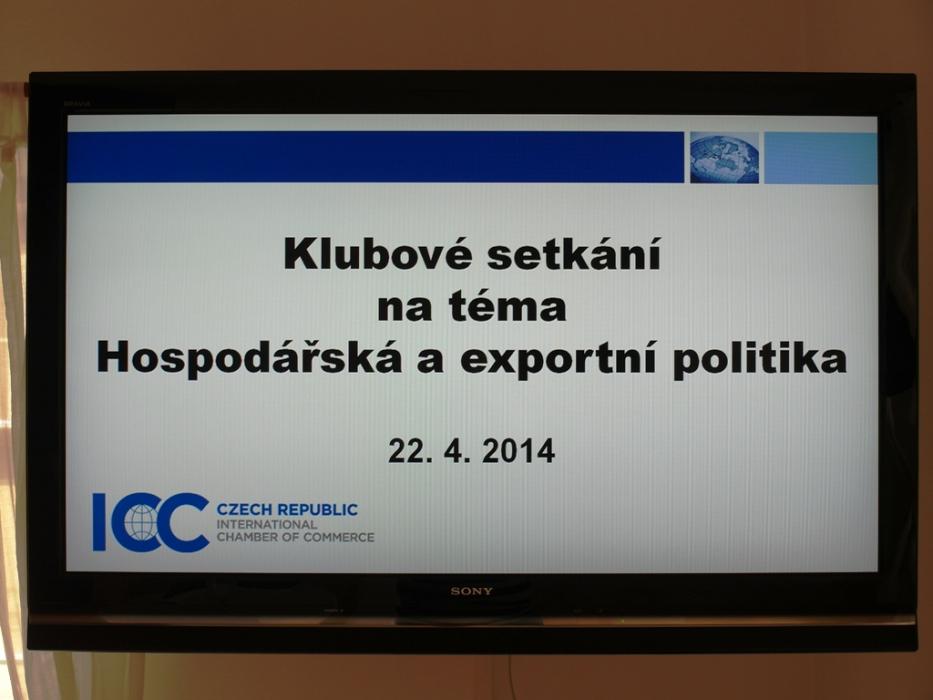 Klubové setkání
na téma
Hospodářská a exportní politika

22. 4. 2014

ICC CZECH REPUBLIC
INTERNATIONAL
CHAMBER OF COMMERCE

SONY